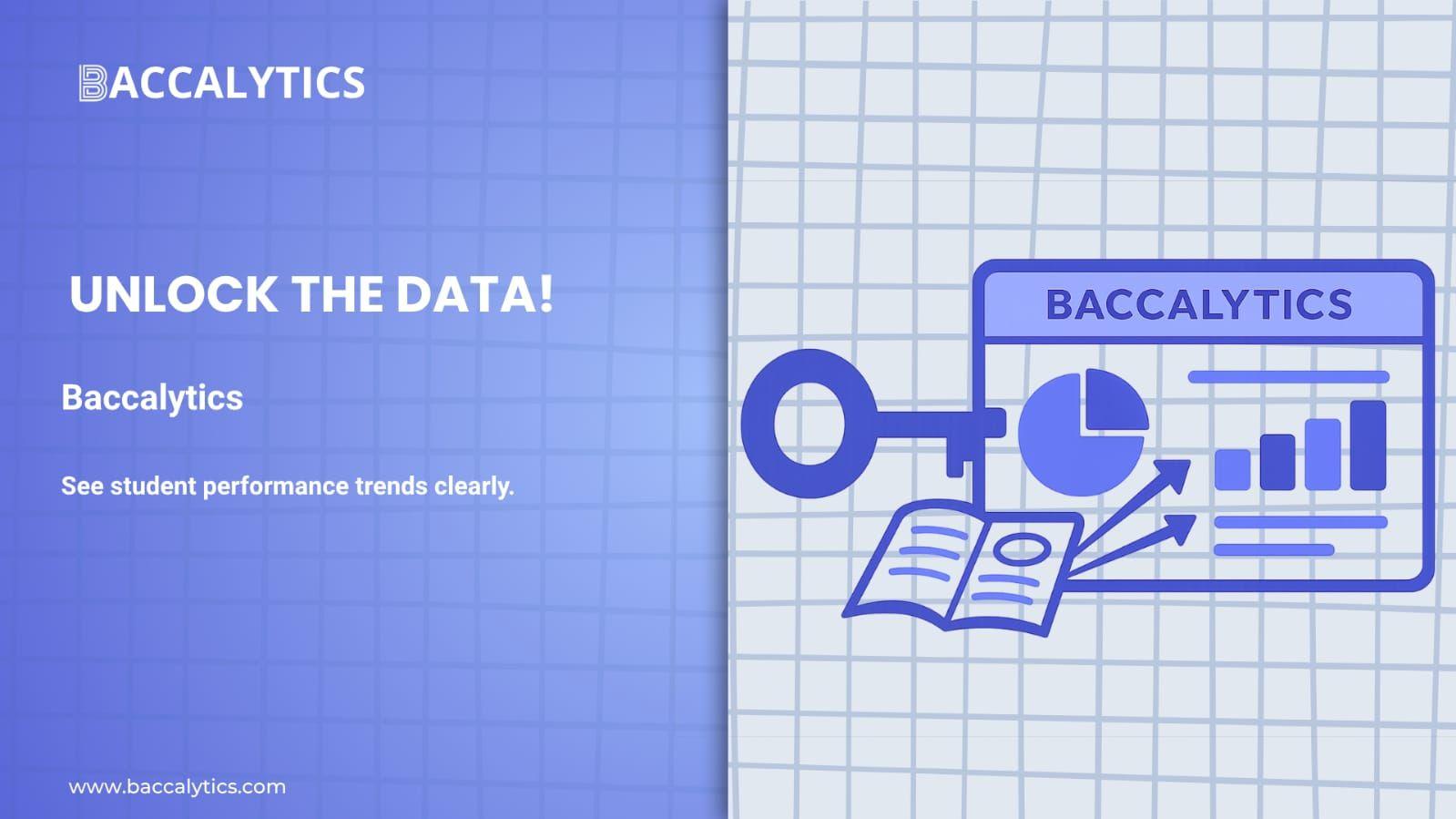 BACCALYTICS

UNLOCK THE DATA!

Baccalytics

See student performance trends clearly.

www.baccalytics.com

BACCALYTICS